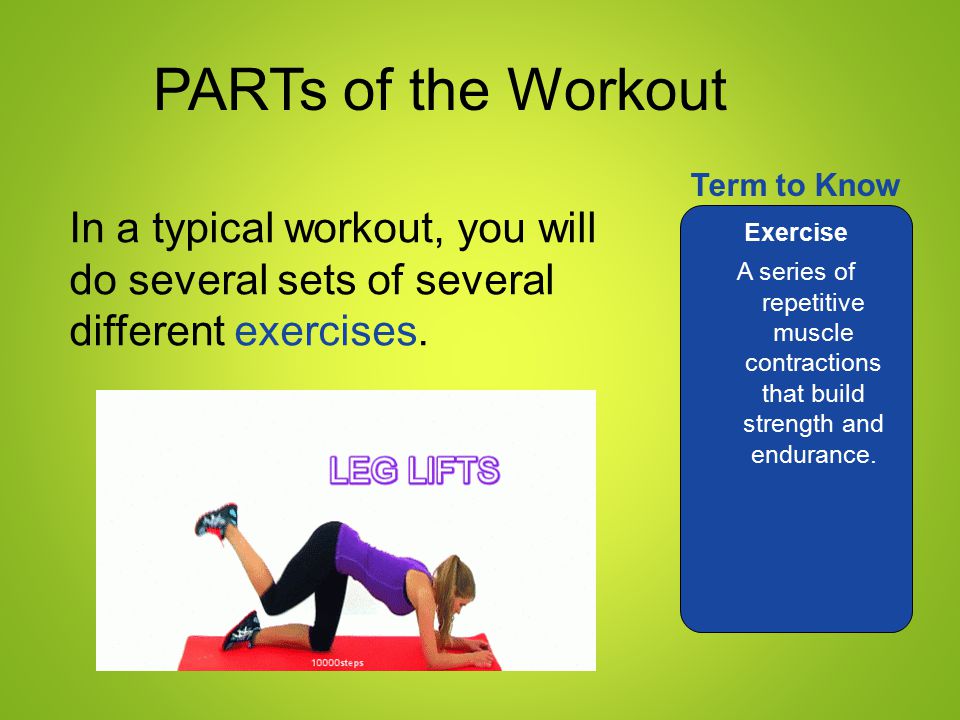 PARTs of the Workout

In a typical workout, you will do several sets of several different exercises.

LEG LIFTS

10000steps

Term to Know

Exercise

A series of repetitive muscle contractions that build strength and endurance.